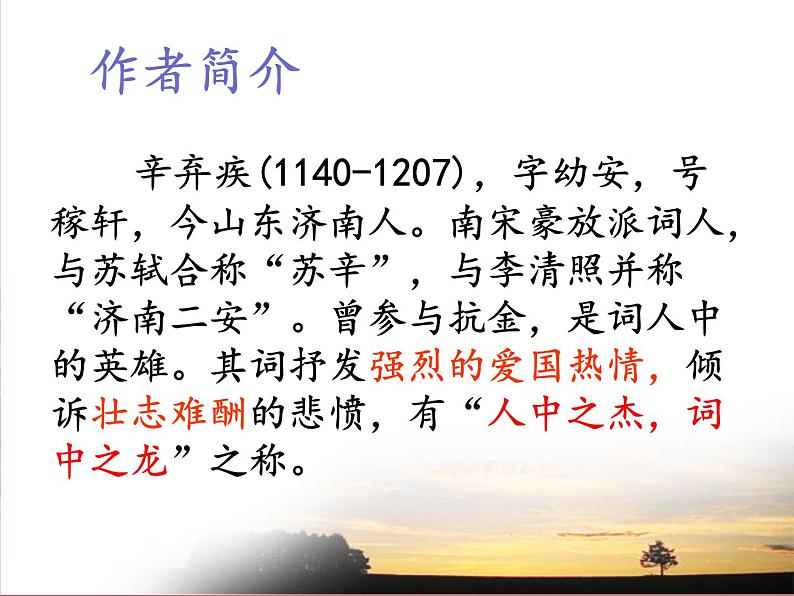 作者简介

辛弃疾(1140-1207)，字幼安，号稼轩，今山东济南人。南宋豪放派词人，与苏轼合称“苏辛”，与李清照并称“济南二安”。曾参与抗金，是词人中的英雄。其词抒发强烈的爱国热情，倾诉壮志难酬的悲愤，有“人中之杰，词中之龙”之称。